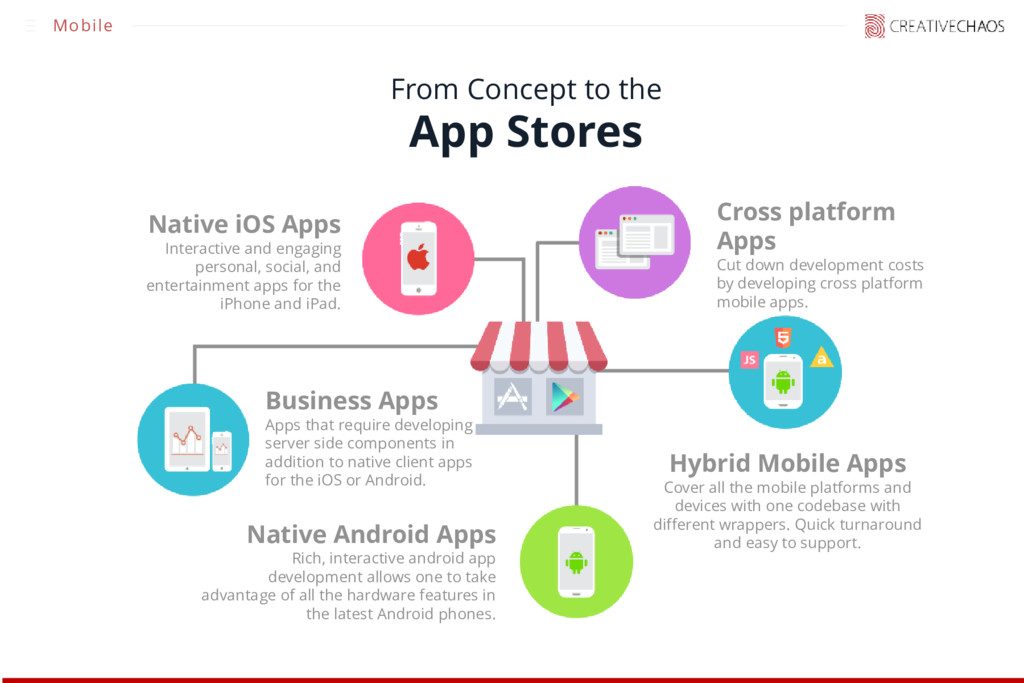 Mobile

CREATIVECHAOS

From Concept to the
App Stores

Native iOS Apps
Interactive and engaging personal, social, and entertainment apps for the iPhone and iPad.

Cross platform Apps
Cut down development costs by developing cross platform mobile apps.

JS
5
a

Business Apps
Apps that require developing server side components in addition to native client apps for the iOS or Android.

Hybrid Mobile Apps
Cover all the mobile platforms and devices with one codebase with different wrappers. Quick turnaround and easy to support.

Native Android Apps
Rich, interactive android app development allows one to take advantage of all the hardware features in the latest Android phones.